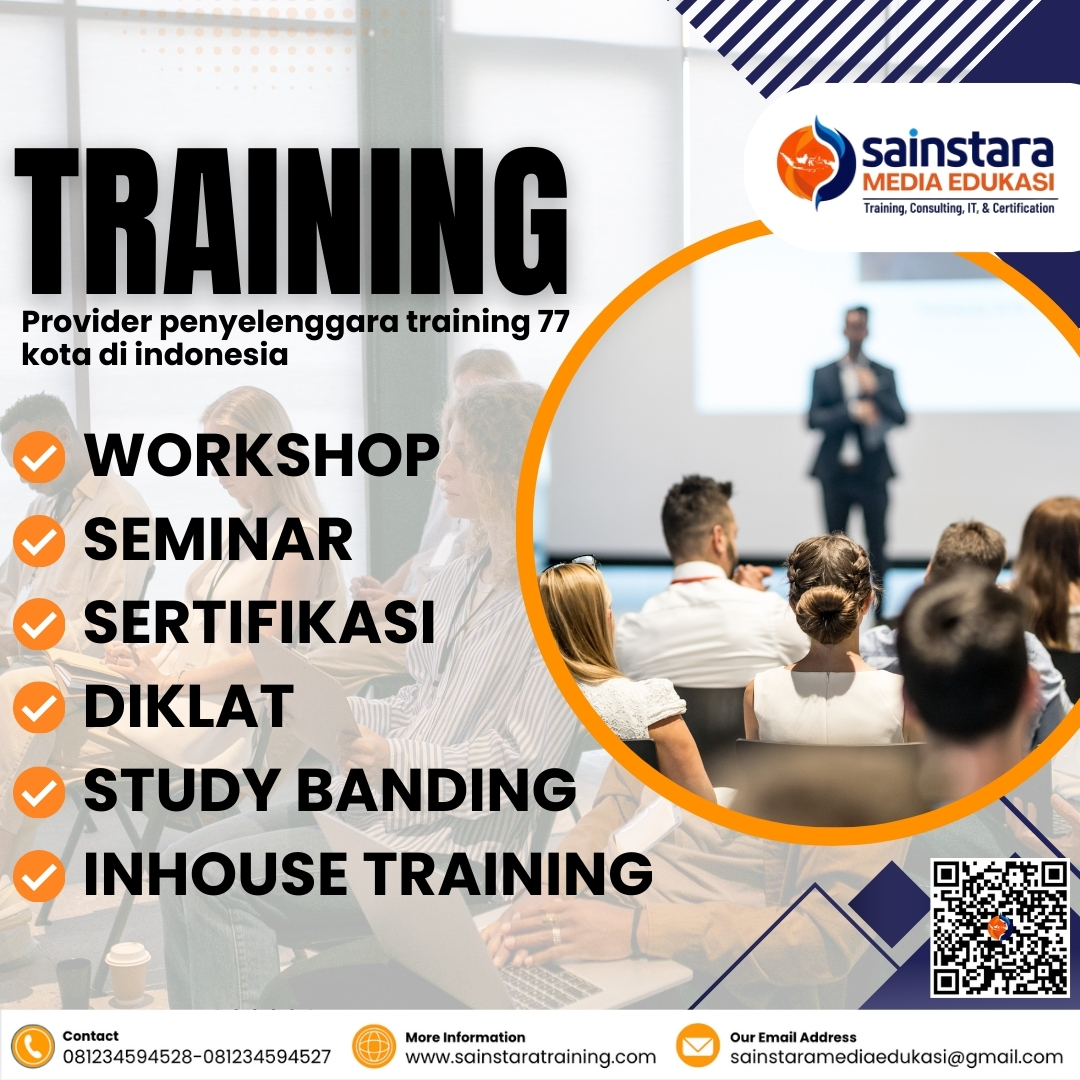 sainstara
MEDIA EDUKASI
Training, Consulting, IT, & Certification

TRAINING

Provider penyelenggara training 77 kota di indonesia

WORKSHOP
SEMINAR
SERTIFIKASI
DIKLAT
STUDY BANDING
INHOUSE TRAINING

Contact
081234594528-081234594527

More Information
www.sainstaratraining.com

Our Email Address
sainstaramediaedukasi@gmail.com